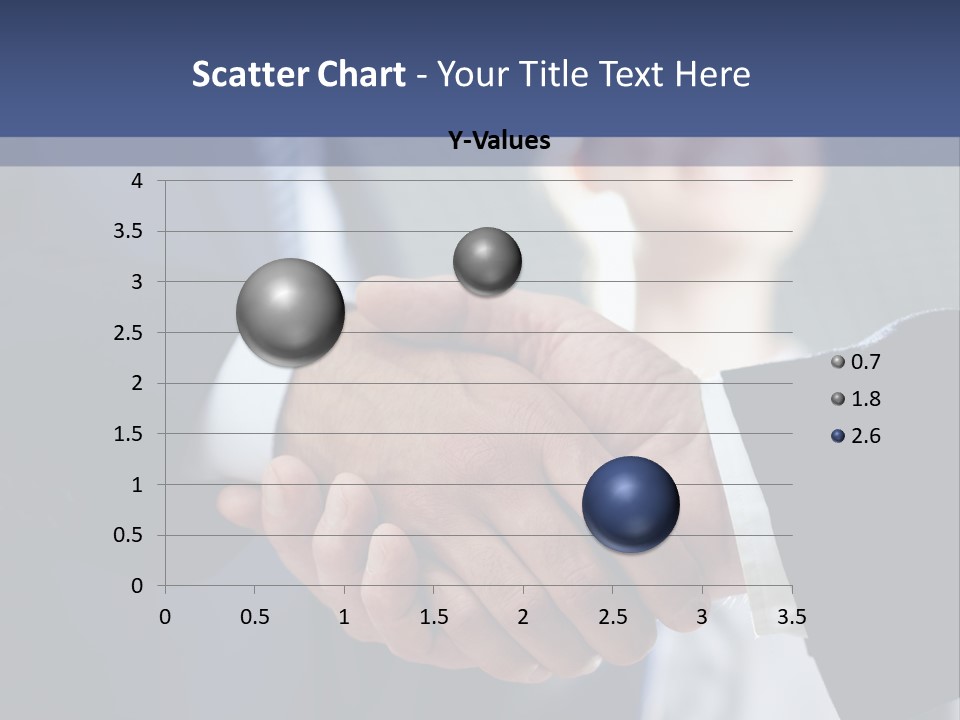 Scatter Chart - Your Title Text Here

Y-Values

4
3.5
3
2.5
2
1.5
1
0.5
0

0 0.5 1 1.5 2 2.5 3 3.5

0.7
1.8
2.6